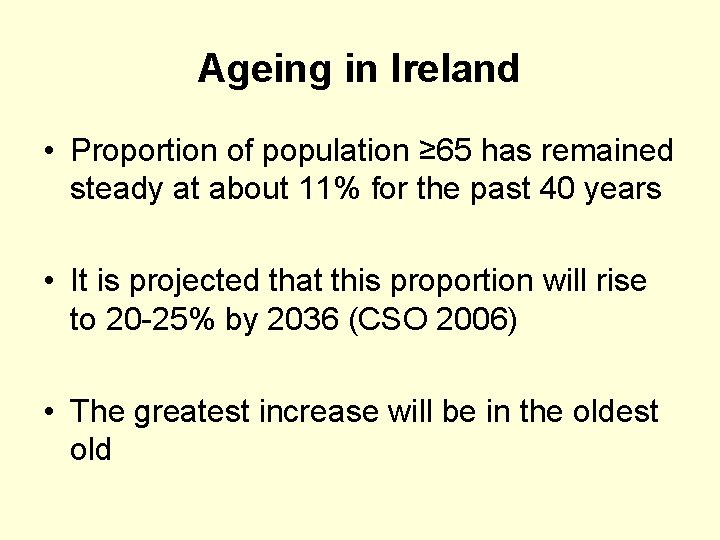 Ageing in Ireland

• Proportion of population ≥65 has remained steady at about 11% for the past 40 years

• It is projected that this proportion will rise to 20-25% by 2036 (CSO 2006)

• The greatest increase will be in the oldest old